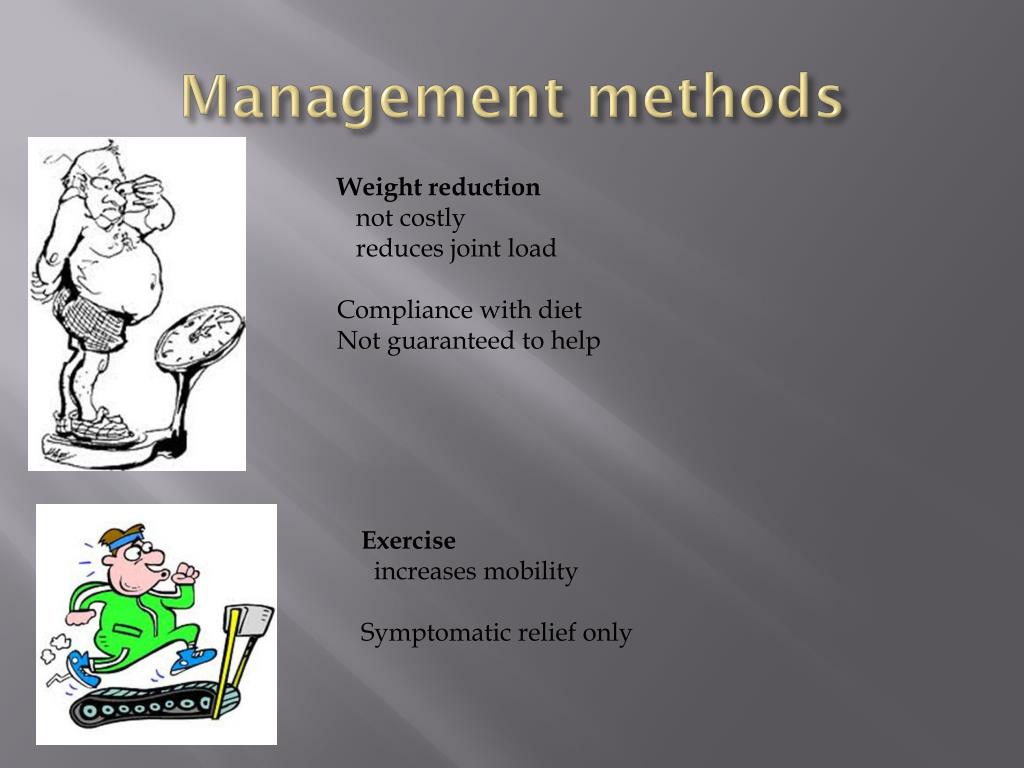 Management methods

Weight reduction
not costly
reduces joint load

Compliance with diet
Not guaranteed to help

Exercise
increases mobility

Symptomatic relief only